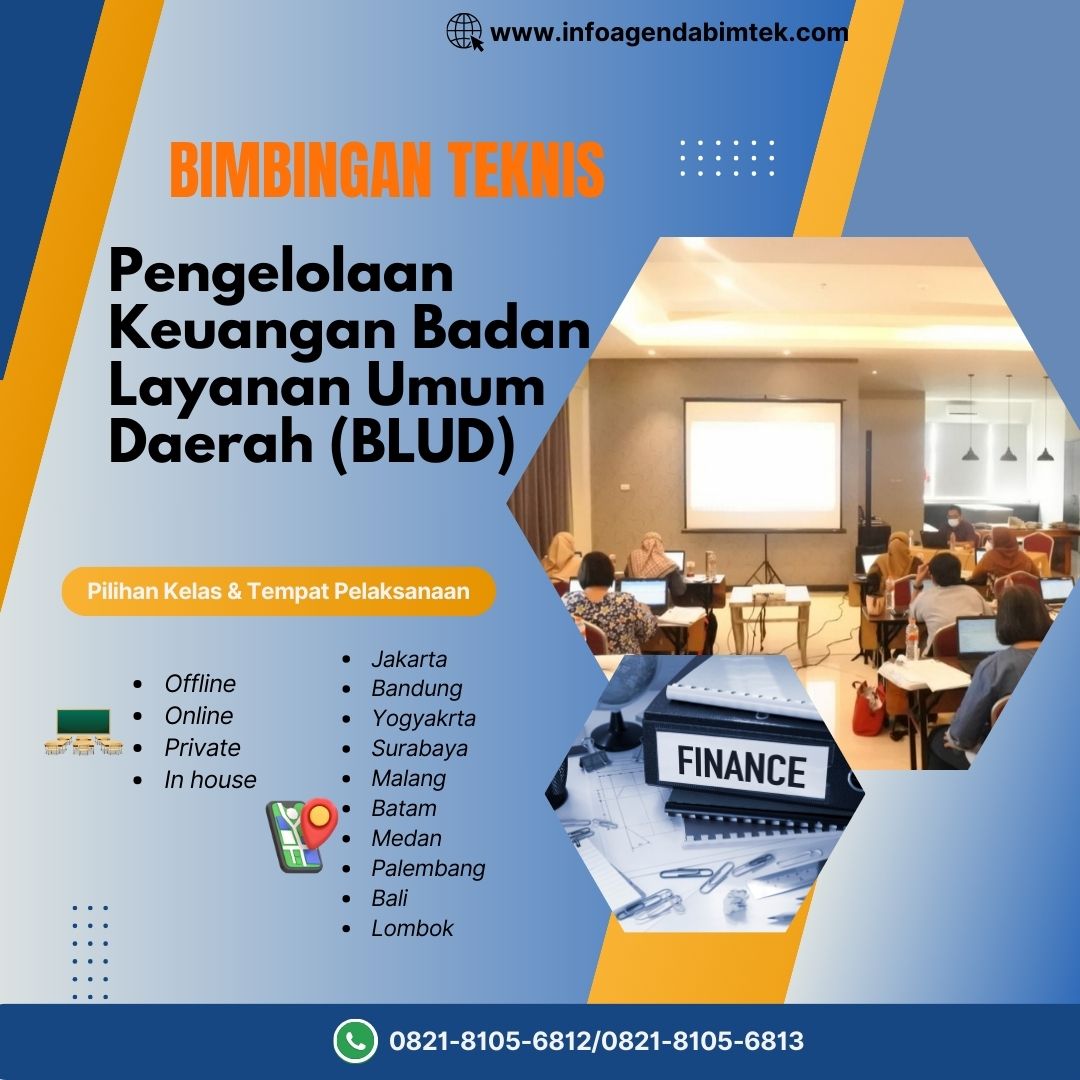 www.infoagendabimtek.com

BIMBINGAN TEKNIS

Pengelolaan Keuangan Badan Layanan Umum Daerah (BLUD)

Pilihan Kelas & Tempat Pelaksanaan

- Offline
- Online
- Private
- In house

- Jakarta
- Bandung
- Yogyakrta
- Surabaya
- Malang
- Batam
- Medan
- Palembang
- Bali
- Lombok

FINANCE

0821-8105-6812/0821-8105-6813